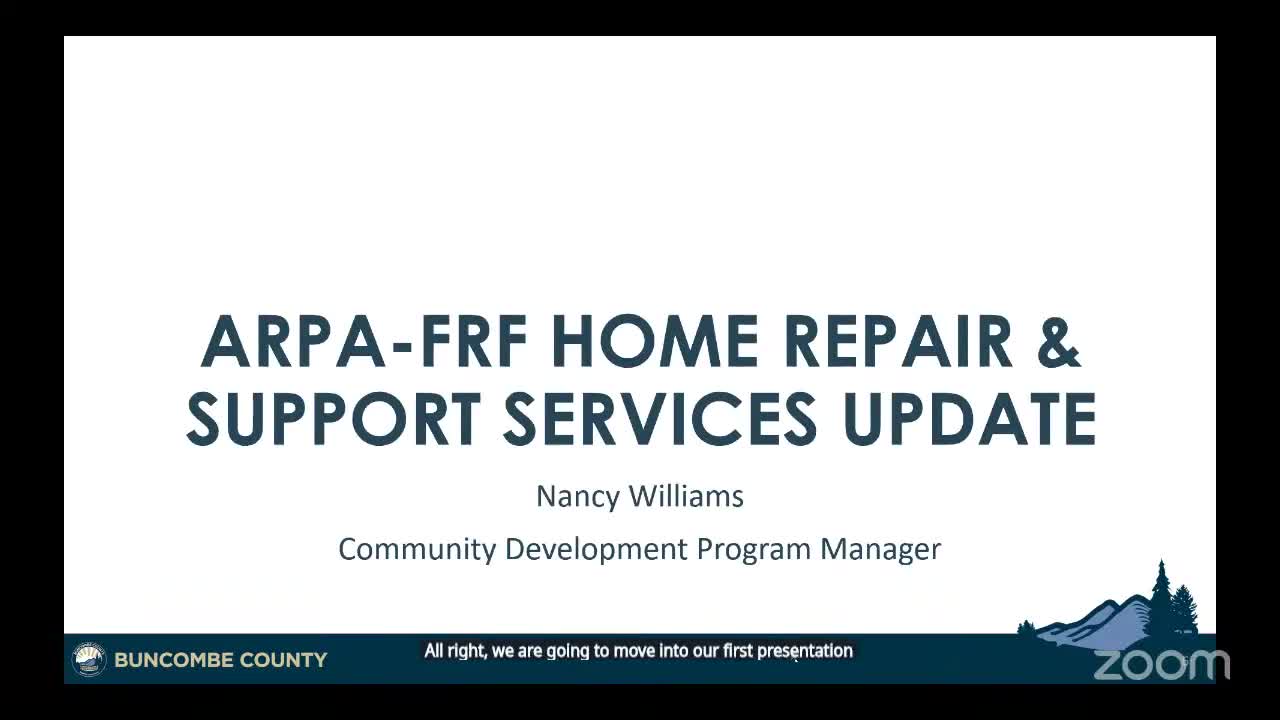 ARPA-FRF HOME REPAIR & SUPPORT SERVICES UPDATE

Nancy Williams

Community Development Program Manager

BUNCOMBE COUNTY

All right, we are going to move into our first presentation

zoom